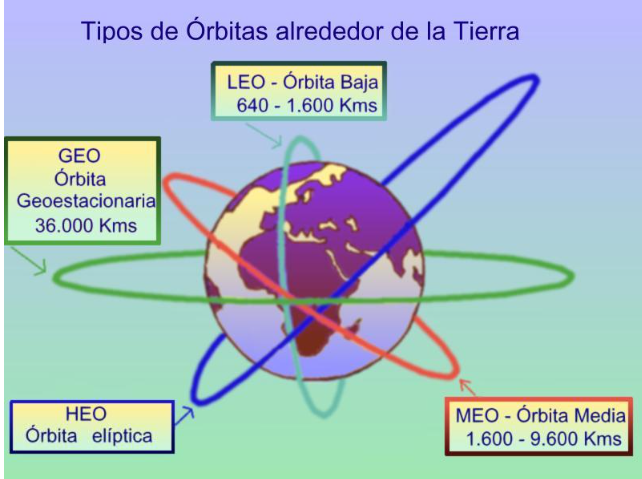 Tipos de Órbitas alrededor de la Tierra

LEO - Órbita Baja
640 - 1.600 Kms

GEO
Órbita
Geoestacionaria
36.000 Kms

HEO
Órbita elíptica

MEO - Órbita Media
1.600 - 9.600 Kms